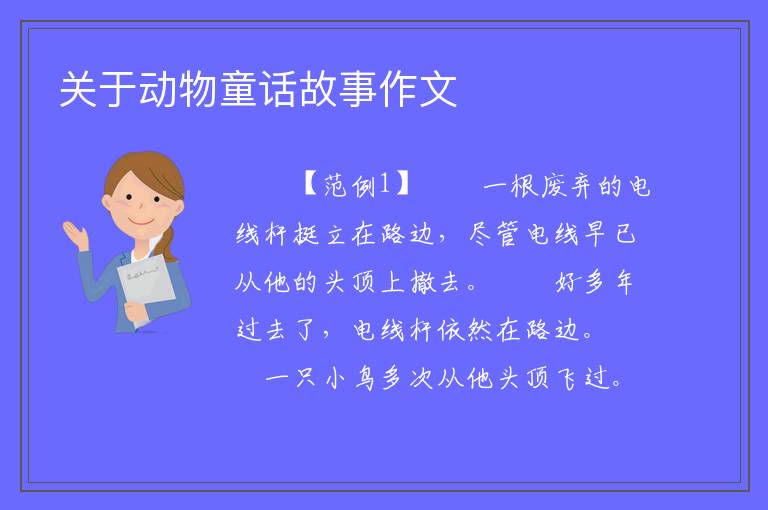 关于动物童话故事作文

【范例1】 一根废弃的电线杆挺立在路边，尽管电线早已从他的头顶上撤去。 好多年过去了，电线杆依然在路边。 一只小鸟多次从他头顶飞过。